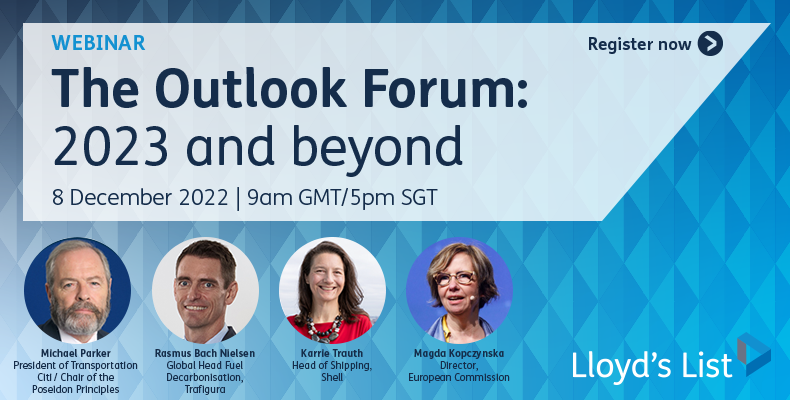 WEBINAR

Register now

The Outlook Forum: 2023 and beyond

8 December 2022 | 9am GMT/5pm SGT

Michael Parker
President of Transportation Citi / Chair of the Poseidon Principles

Rasmus Bach Nielsen
Global Head Fuel Decarbonisation, Trafigura

Karrie Trauth
Head of Shipping, Shell

Magda Kopczynska
Director, European Commission

Lloyd's List